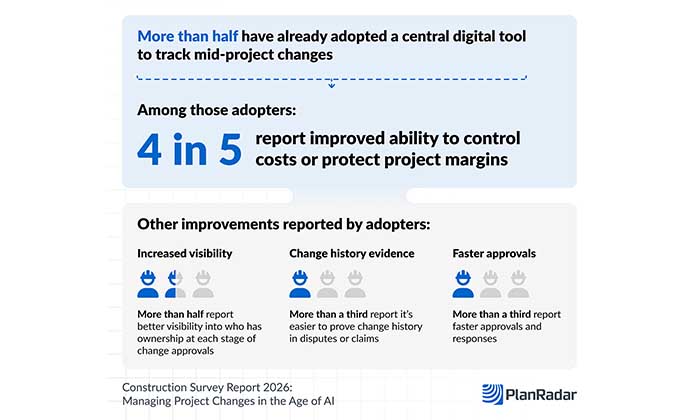 More than half have already adopted a central digital tool to track mid-project changes

Among those adopters:

4 in 5 report improved ability to control costs or protect project margins

Other improvements reported by adopters:

Increased visibility

More than half report better visibility into who has ownership at each stage of change approvals

Change history evidence

More than a third report it's easier to prove change history in disputes or claims

Faster approvals

More than a third report faster approvals and responses

Construction Survey Report 2026: Managing Project Changes in the Age of AI

PlanRadar